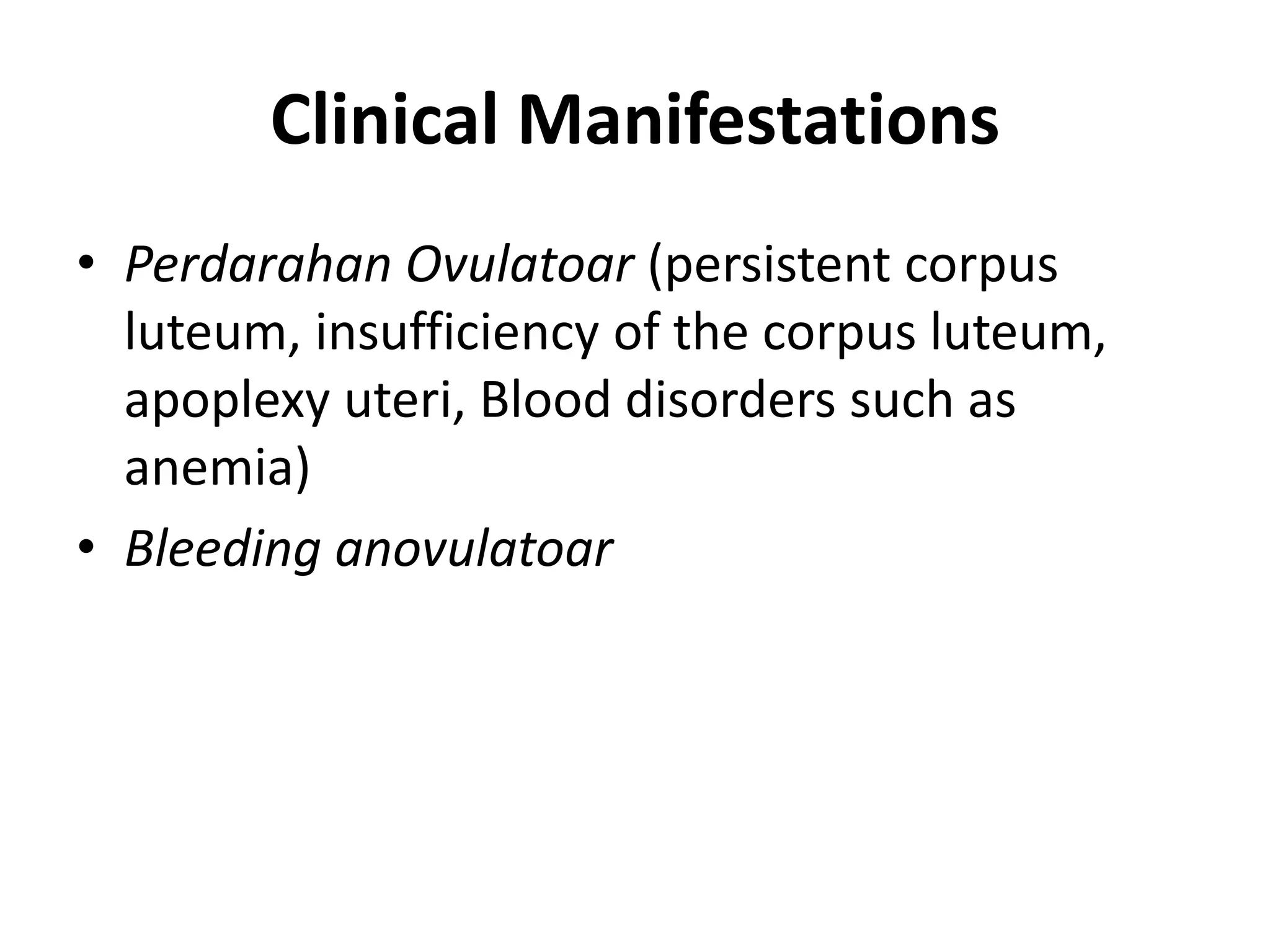 Clinical Manifestations

• Perdarahan Ovulatoar (persistent corpus luteum, insufficiency of the corpus luteum, apoplexy uteri, Blood disorders such as anemia)
• Bleeding anovulatoar